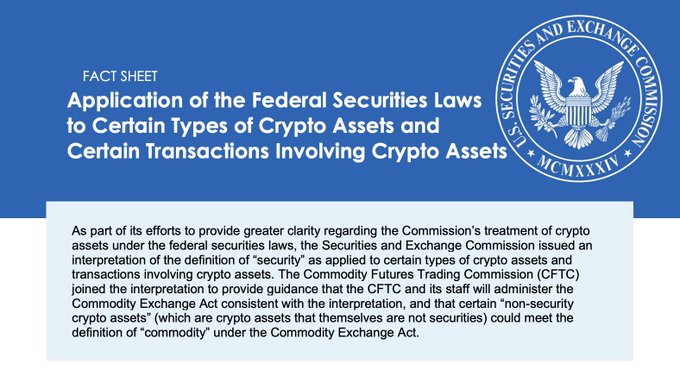 FACT SHEET

Application of the Federal Securities Laws to Certain Types of Crypto Assets and Certain Transactions Involving Crypto Assets

U.S. SECURITIES AND EXCHANGE COMMISSION

MCMXXXIV

As part of its efforts to provide greater clarity regarding the Commission's treatment of crypto assets under the federal securities laws, the Securities and Exchange Commission issued an interpretation of the definition of "security" as applied to certain types of crypto assets and transactions involving crypto assets. The Commodity Futures Trading Commission (CFTC) joined the interpretation to provide guidance that the CFTC and its staff will administer the Commodity Exchange Act consistent with the interpretation, and that certain "non-security crypto assets" (which are crypto assets that themselves are not securities) could meet the definition of "commodity" under the Commodity Exchange Act.